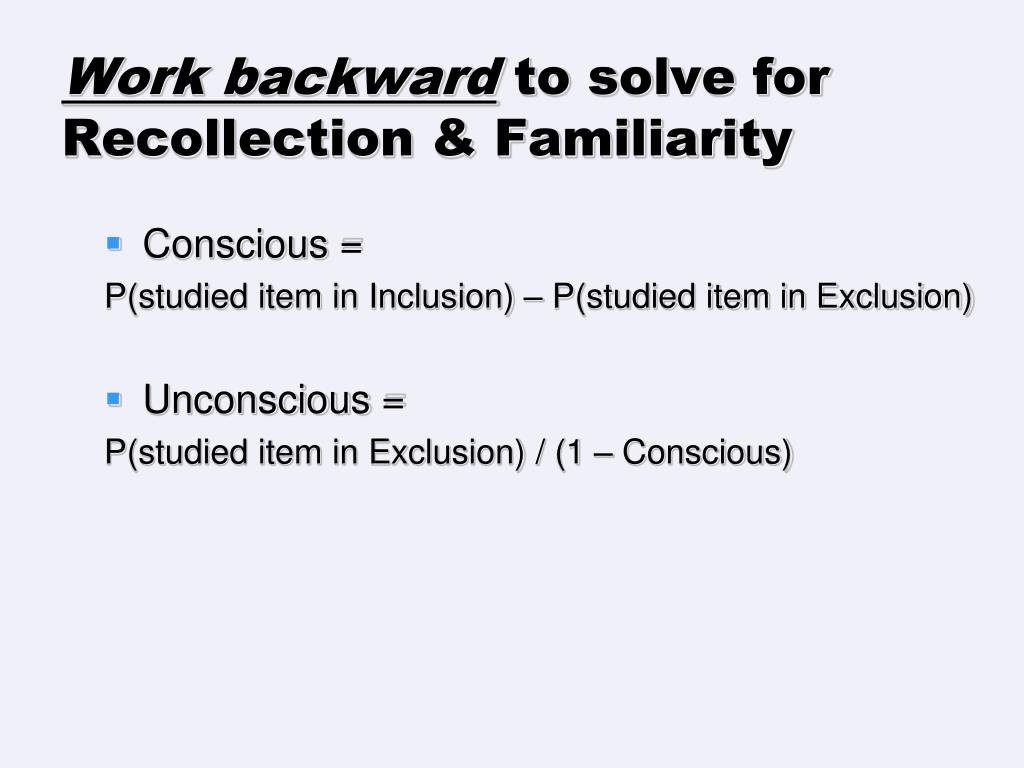 Work backward to solve for Recollection & Familiarity

Conscious =
P(studied item in Inclusion) – P(studied item in Exclusion)

Unconscious =
P(studied item in Exclusion) / (1 – Conscious)